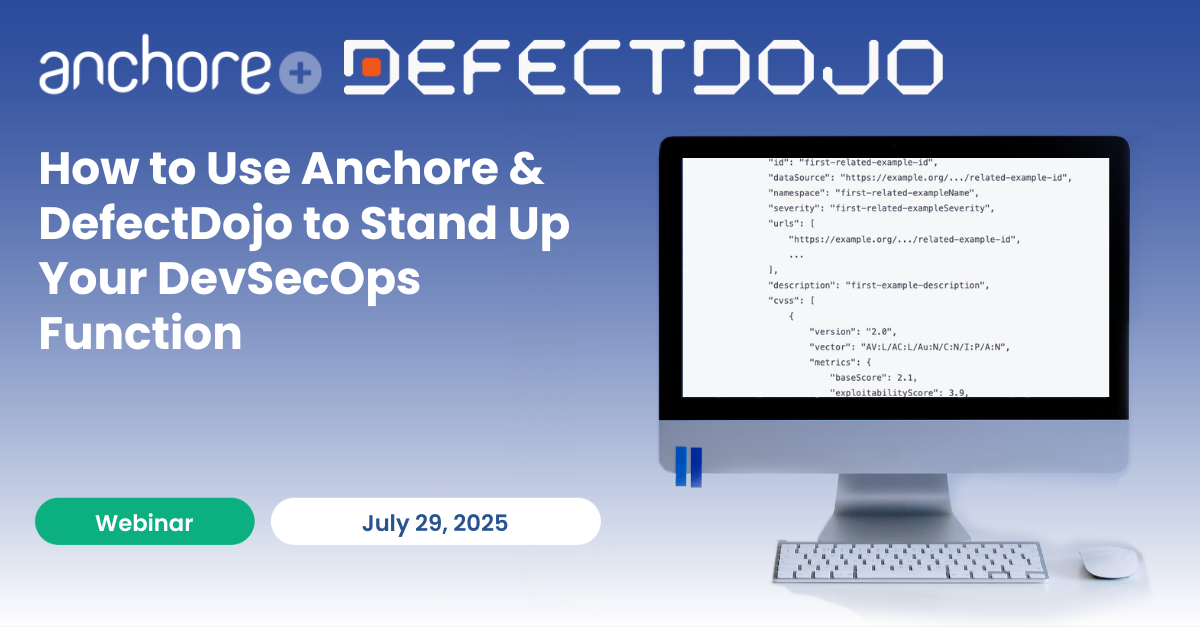 anchore + DEFECTDOJO

How to Use Anchore & DefectDojo to Stand Up Your DevSecOps Function

"id": "first-related-example-id",
"dataSource": "https://example.org/.../related-example-id",
"namespace": "first-related-exampleName",
"severity": "first-related-exampleSeverity",
"urls": [
"https://example.org/.../related-example-id",
...
],
"description": "first-example-description",
"cvss": [
{
"version": "2.0",
"vector": "AV:L/AC:L/Au:N/C:N/I:P/A:N",
"metrics": {
"baseScore": 2.1,
"exploitabilityScore": 3.9,

Webinar

July 29, 2025